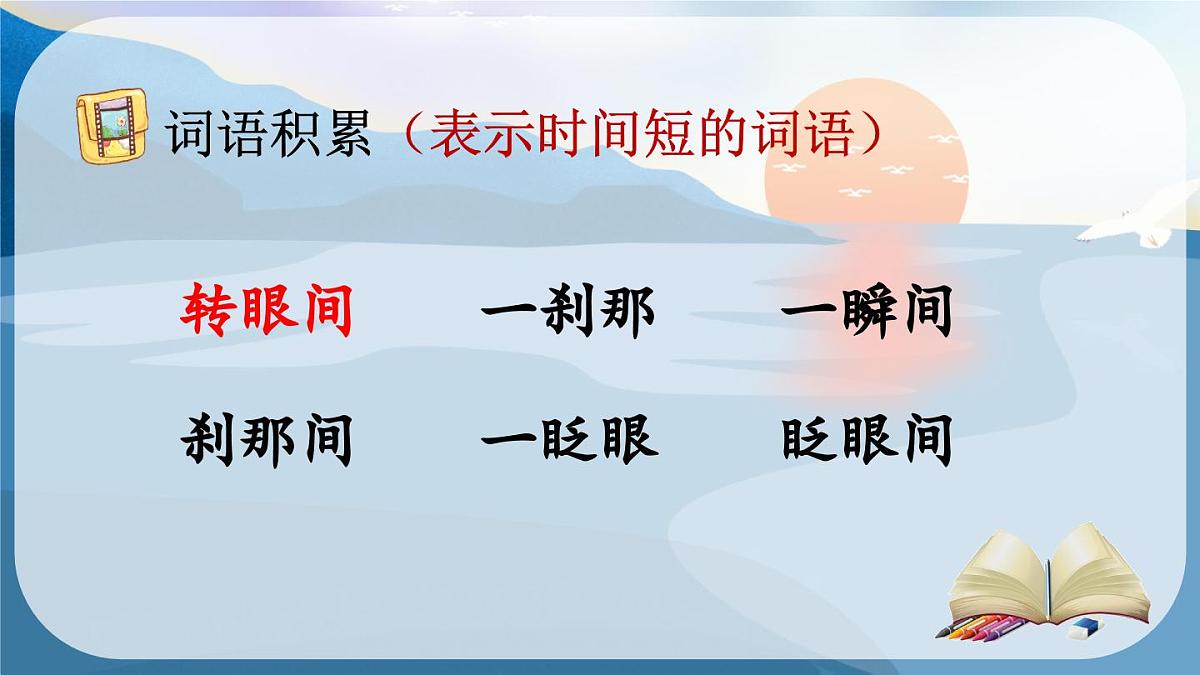 词语积累（表示时间短的词语）

转眼间　一刹那　一瞬间

刹那间　一眨眼　眨眼间